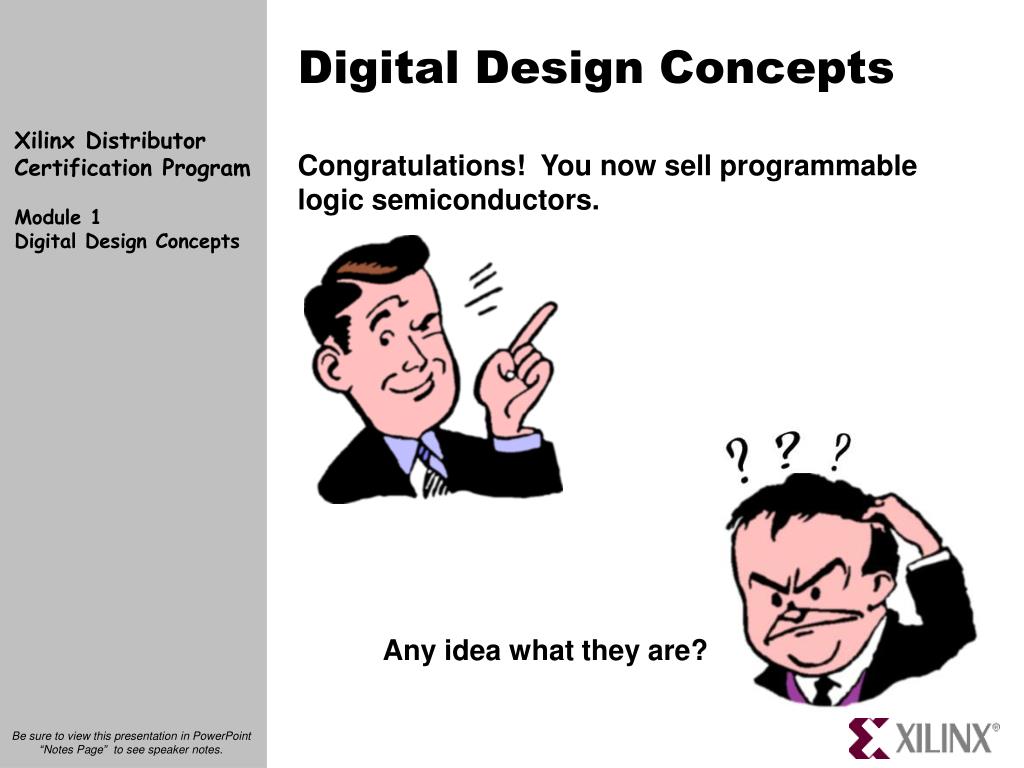 Xilinx Distributor Certification Program

Module 1
Digital Design Concepts

Be sure to view this presentation in PowerPoint "Notes Page" to see speaker notes.

Digital Design Concepts

Congratulations! You now sell programmable logic semiconductors.

? ? ?

Any idea what they are?

XILINX®